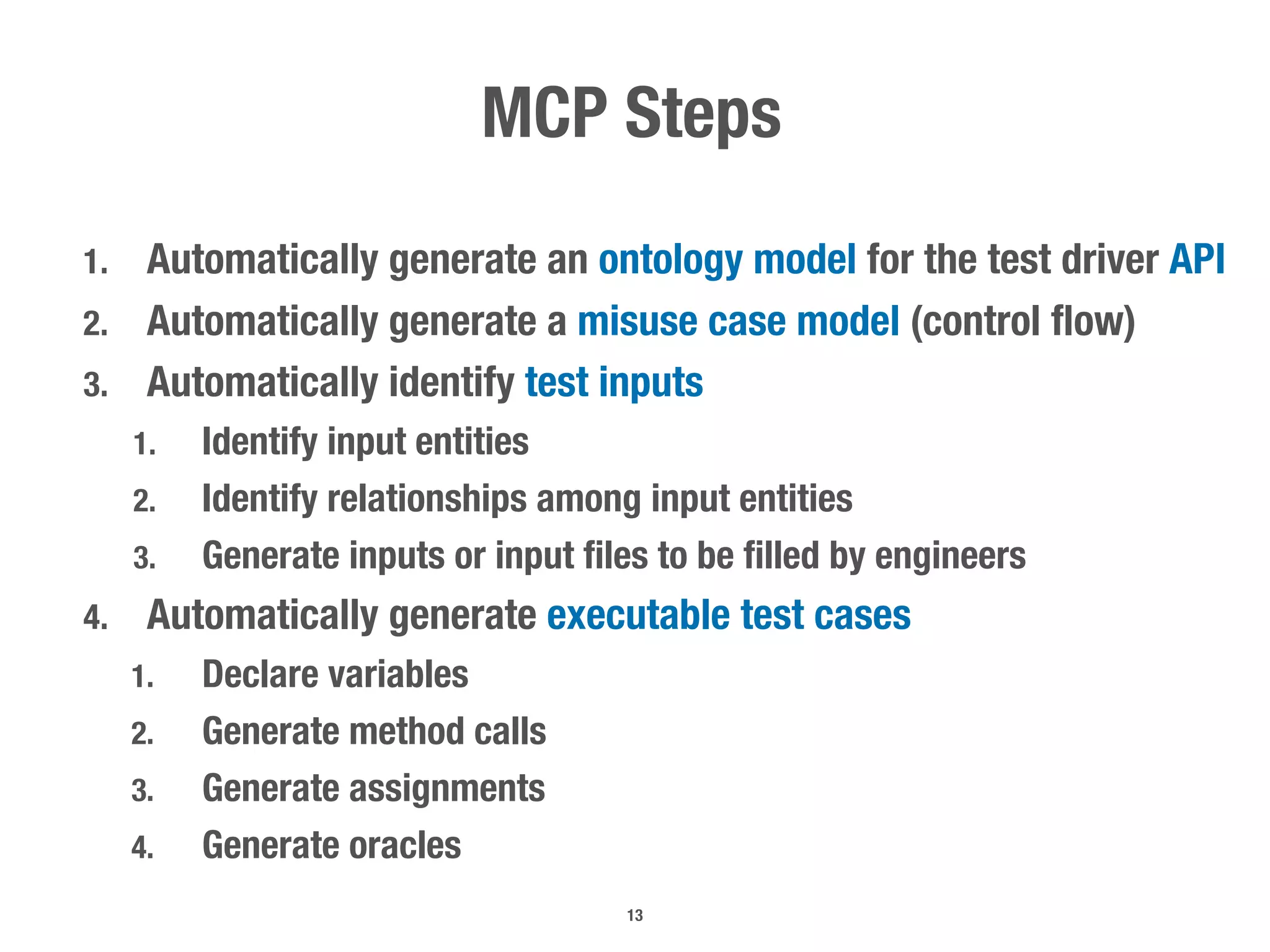 MCP Steps

1. Automatically generate an ontology model for the test driver API
2. Automatically generate a misuse case model (control flow)
3. Automatically identify test inputs
    1. Identify input entities
    2. Identify relationships among input entities
    3. Generate inputs or input files to be filled by engineers
4. Automatically generate executable test cases
    1. Declare variables
    2. Generate method calls
    3. Generate assignments
    4. Generate oracles

13